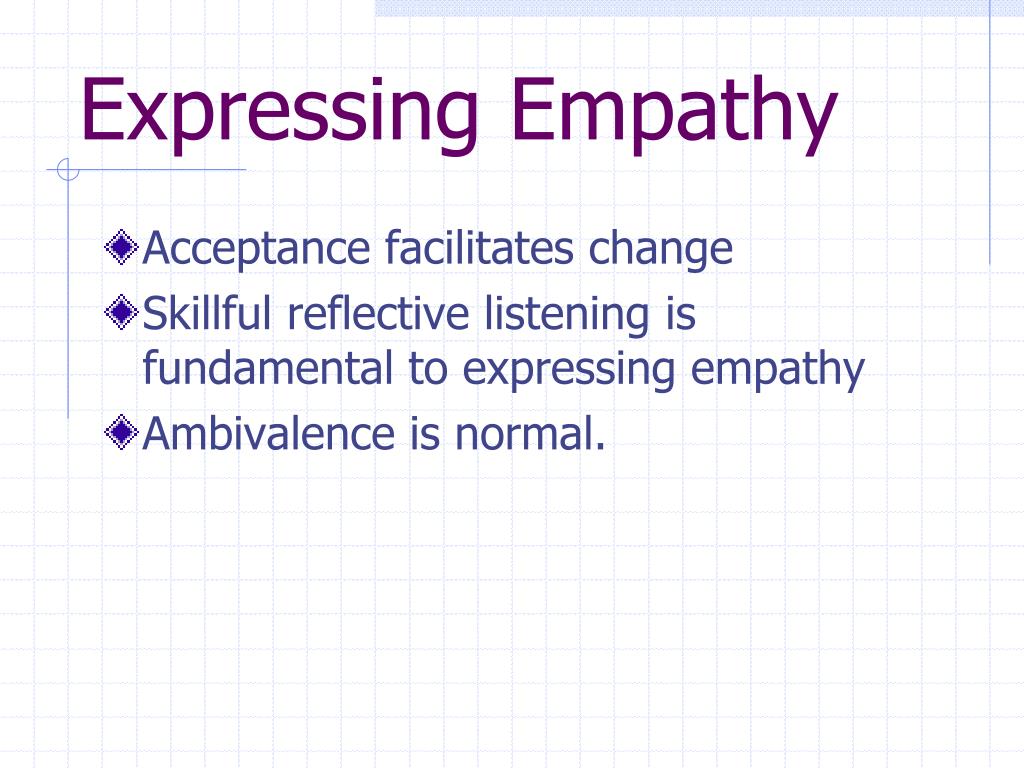 Expressing Empathy

Acceptance facilitates change

Skillful reflective listening is fundamental to expressing empathy

Ambivalence is normal.